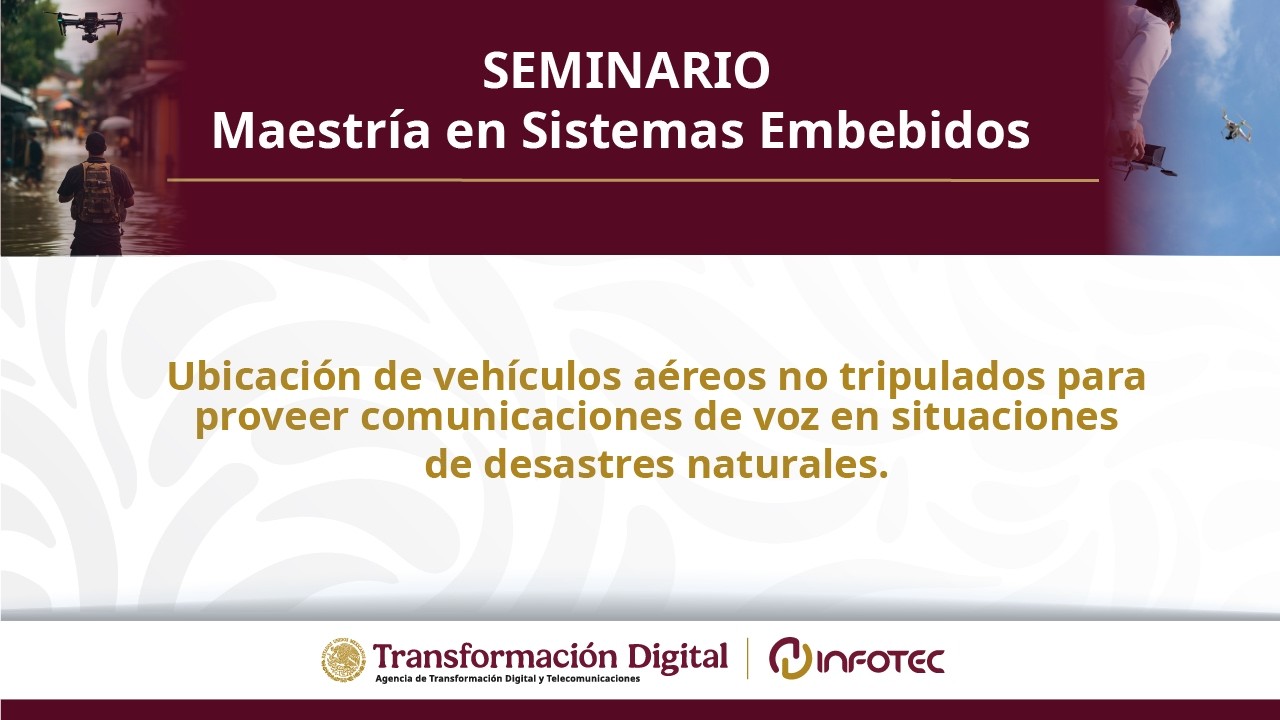 SEMINARIO
Maestría en Sistemas Embebidos

Ubicación de vehículos aéreos no tripulados para proveer comunicaciones de voz en situaciones de desastres naturales.

Transformación Digital
Agencia de Transformación Digital y Telecomunicaciones
INFOTEC